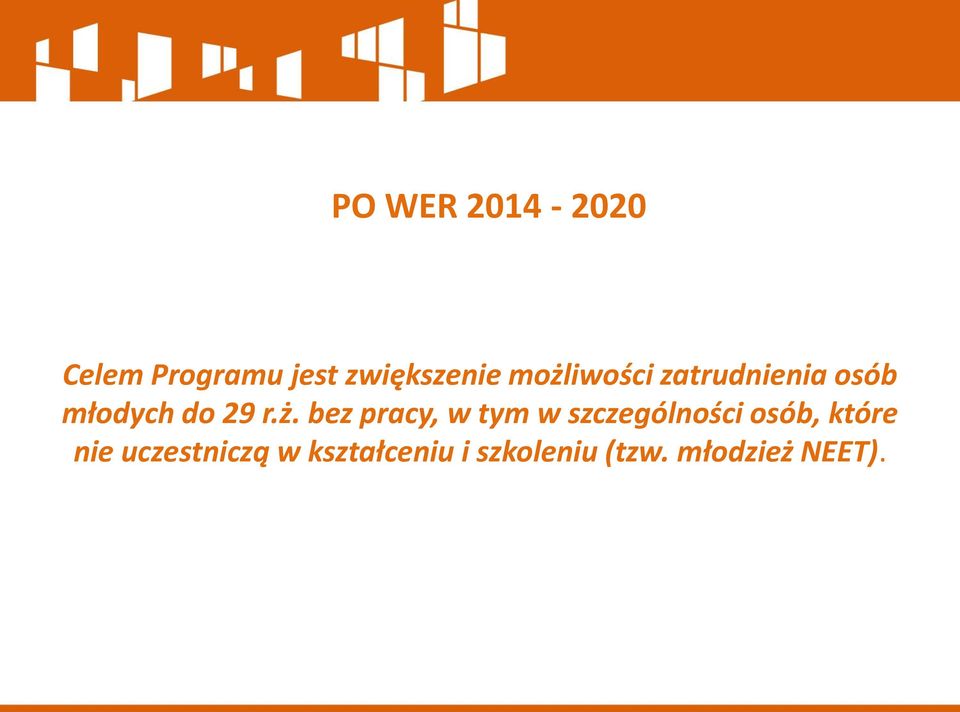 PO WER 2014 - 2020

Celem Programu jest zwiększenie możliwości zatrudnienia osób młodych do 29 r.ż. bez pracy, w tym w szczególności osób, które nie uczestniczą w kształceniu i szkoleniu (tzw. młodzież NEET).